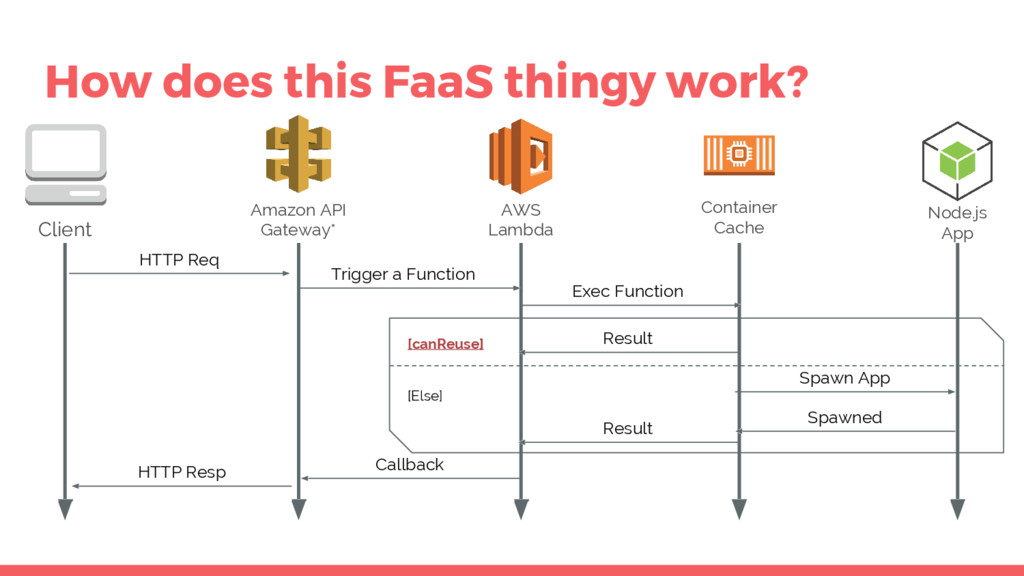 How does this FaaS thingy work?

Client

Amazon API Gateway*

AWS Lambda

Container Cache

Node.js App

HTTP Req

Trigger a Function

Exec Function

[canReuse]

Result

[Else]

Spawn App

Spawned

Result

Callback

HTTP Resp